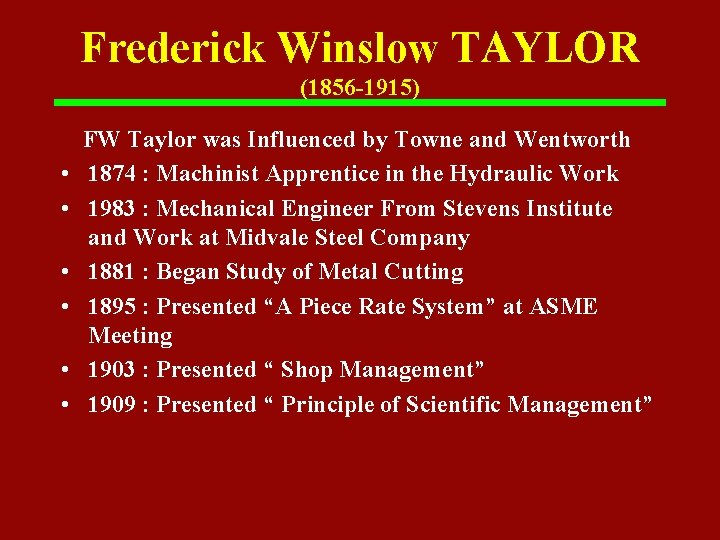 Frederick Winslow TAYLOR
(1856-1915)

FW Taylor was Influenced by Towne and Wentworth

• 1874 : Machinist Apprentice in the Hydraulic Work
• 1983 : Mechanical Engineer From Stevens Institute and Work at Midvale Steel Company
• 1881 : Began Study of Metal Cutting
• 1895 : Presented “A Piece Rate System” at ASME Meeting
• 1903 : Presented “ Shop Management”
• 1909 : Presented “ Principle of Scientific Management”